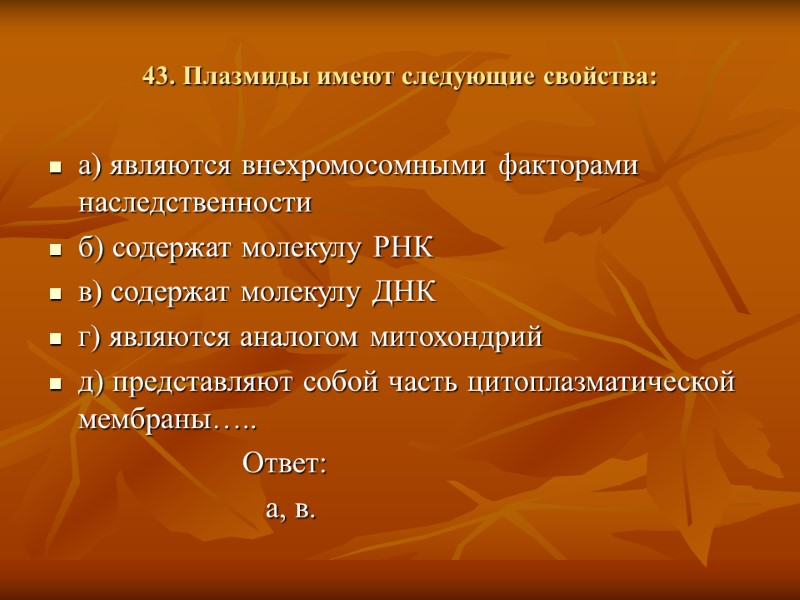 43. Плазмиды имеют следующие свойства:

а) являются внехромосомными факторами наследственности

б) содержат молекулу РНК

в) содержат молекулу ДНК

г) являются аналогом митохондрий

д) представляют собой часть цитоплазматической мембраны…..

Ответ:

а, в.